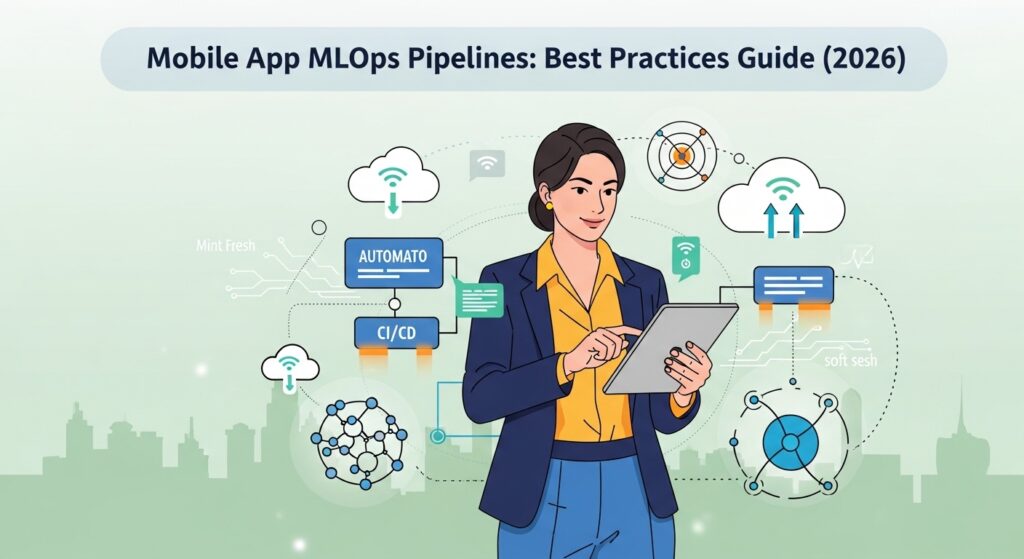 Mobile App MLOps Pipelines: Best Practices Guide (2026)

Mint Fresh

AUTOMATO

CI/CD

soft sesh